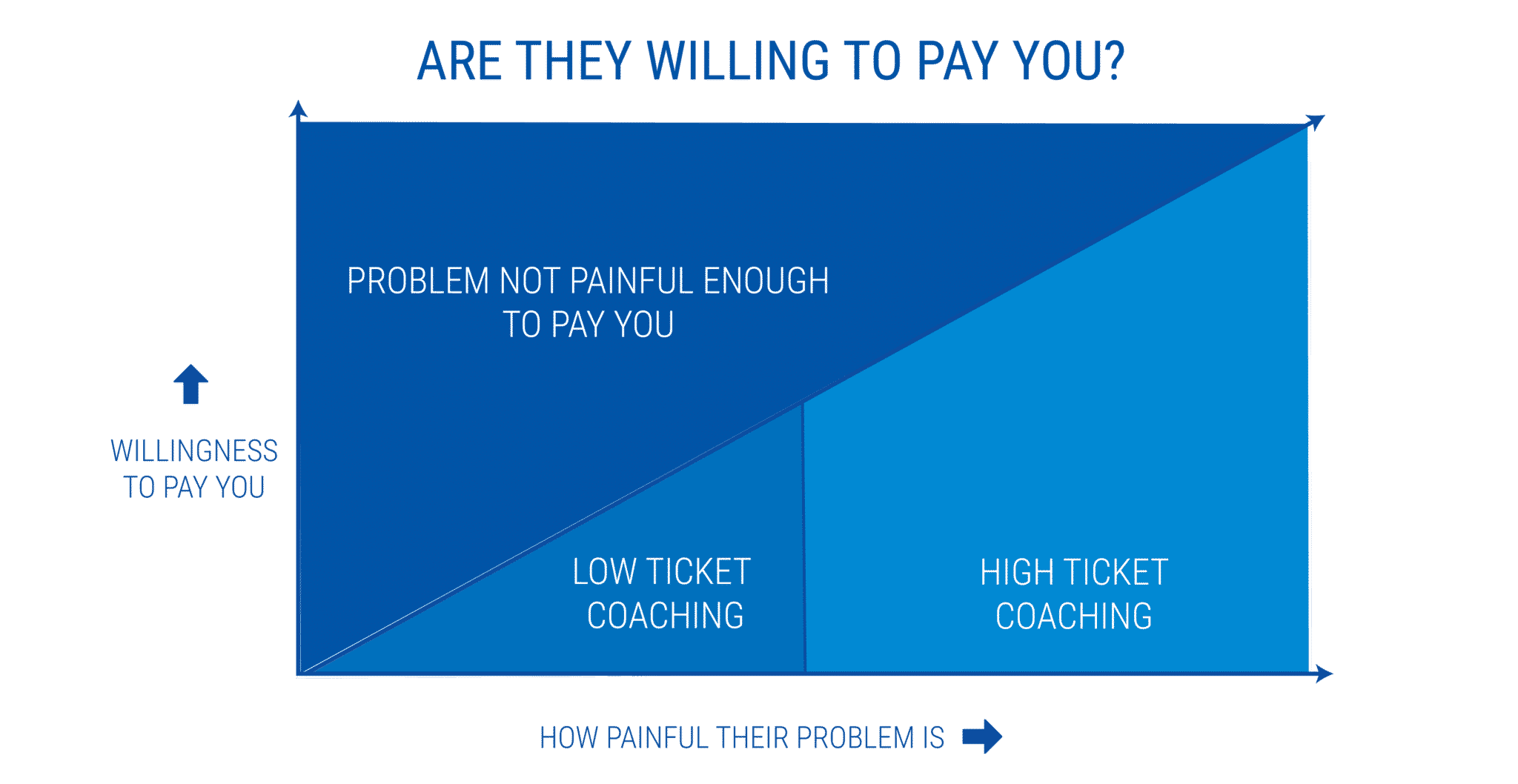 ARE THEY WILLING TO PAY YOU?

PROBLEM NOT PAINFUL ENOUGH TO PAY YOU

WILLINGNESS TO PAY YOU

LOW TICKET COACHING

HIGH TICKET COACHING

HOW PAINFUL THEIR PROBLEM IS